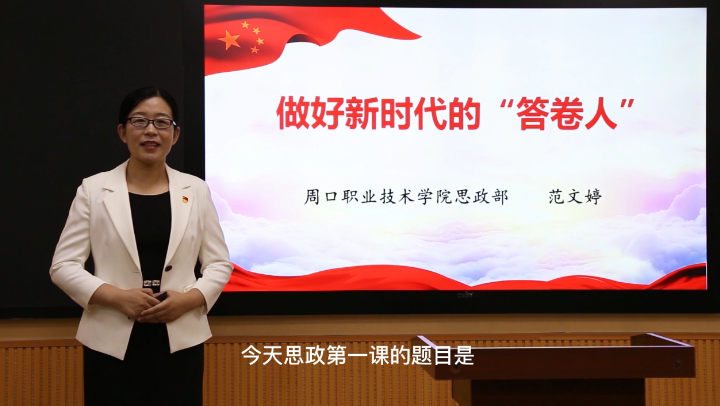 做好新时代的“答卷人”

周口职业技术学院思政部 范文婷

今天思政第一课的题目是